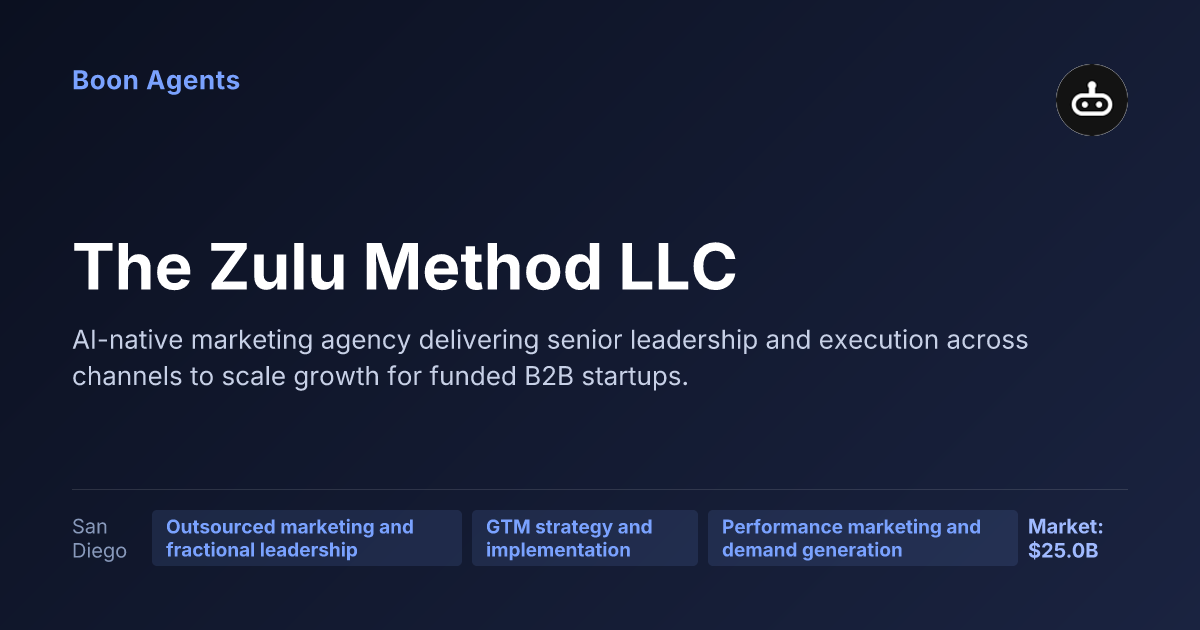 Boon Agents

The Zulu Method LLC

AI-native marketing agency delivering senior leadership and execution across channels to scale growth for funded B2B startups.

San Diego

Outsourced marketing and fractional leadership

GTM strategy and implementation

Performance marketing and demand generation

Market: $25.0B